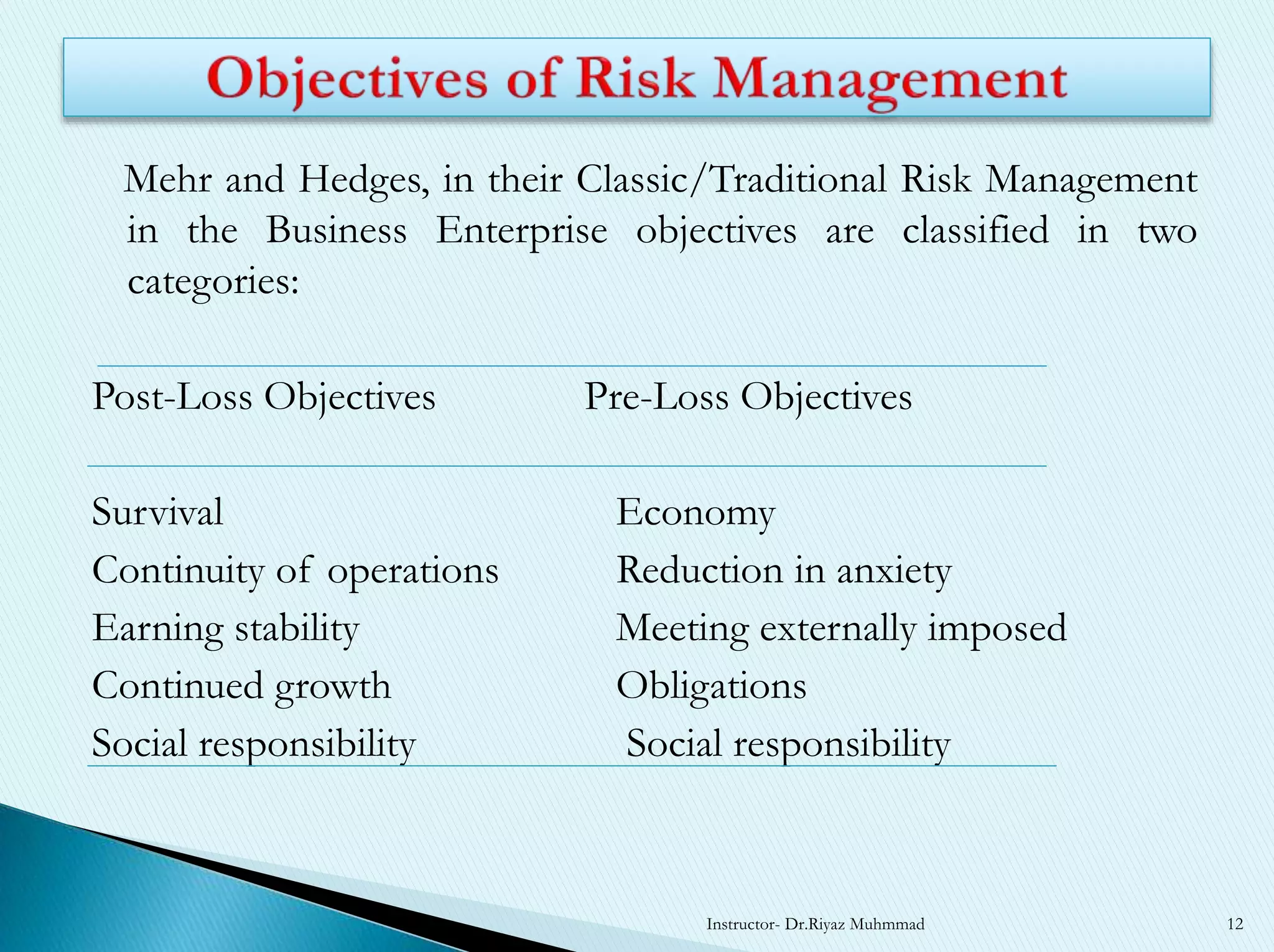 Objectives of Risk Management

Mehr and Hedges, in their Classic/Traditional Risk Management in the Business Enterprise objectives are classified in two categories:

| Post-Loss Objectives | Pre-Loss Objectives |
|---|---|
| Survival | Economy |
| Continuity of operations | Reduction in anxiety |
| Earning stability | Meeting externally imposed |
| Continued growth | Obligations |
| Social responsibility | Social responsibility |

Instructor- Dr.Riyaz Muhmmad

12